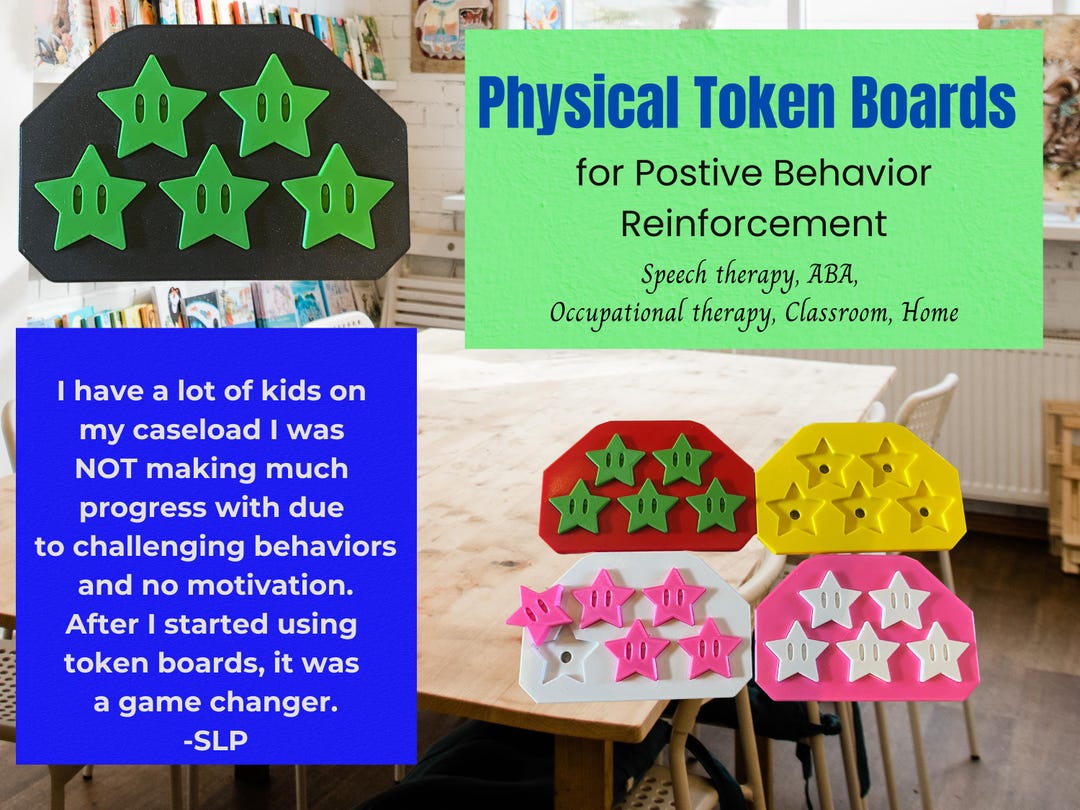 Physical Token Boards

for Postive Behavior Reinforcement

Speech therapy, ABA, Occupational therapy, Classroom, Home

I have a lot of kids on my caseload I was NOT making much progress with due to challenging behaviors and no motivation. After I started using token boards, it was a game changer.
-SLP